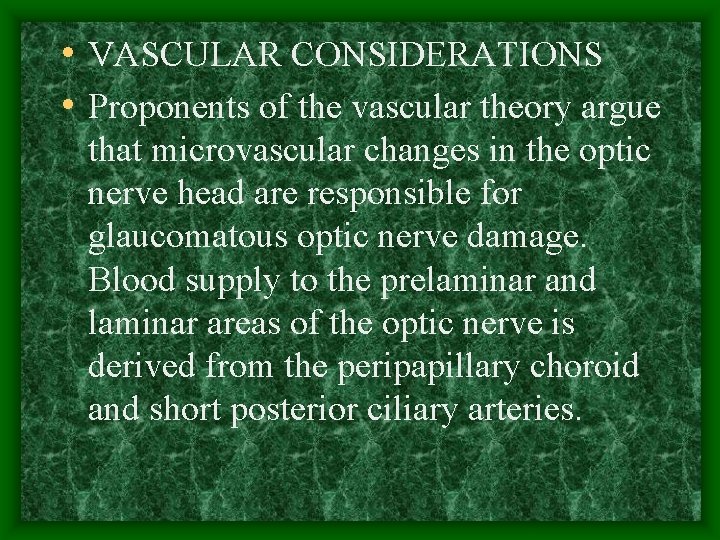 • VASCULAR CONSIDERATIONS

• Proponents of the vascular theory argue that microvascular changes in the optic nerve head are responsible for glaucomatous optic nerve damage. Blood supply to the prelaminar and laminar areas of the optic nerve is derived from the peripapillary choroid and short posterior ciliary arteries.